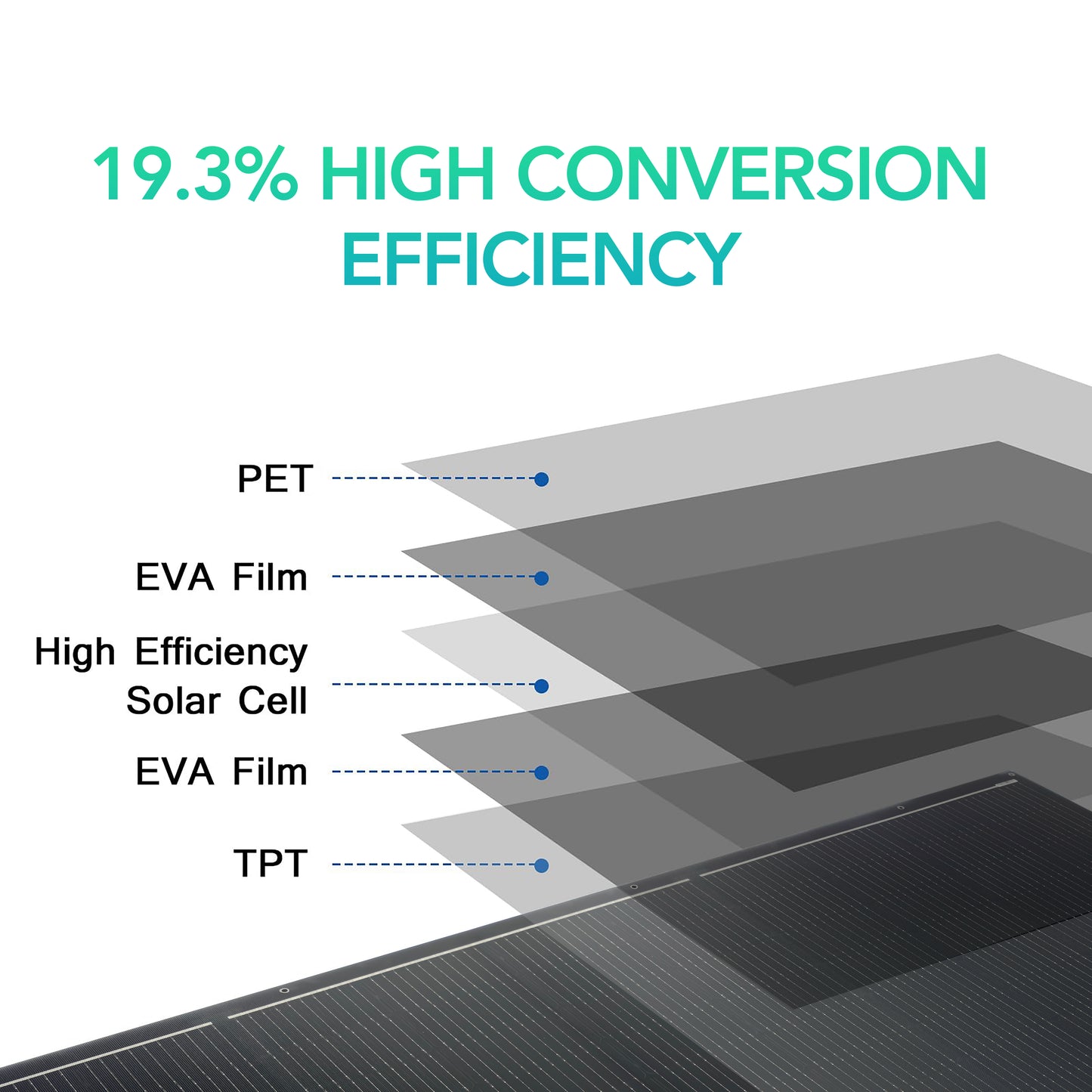 19.3% HIGH CONVERSION EFFICIENCY

PET

EVA Film

High Efficiency Solar Cell

EVA Film

TPT